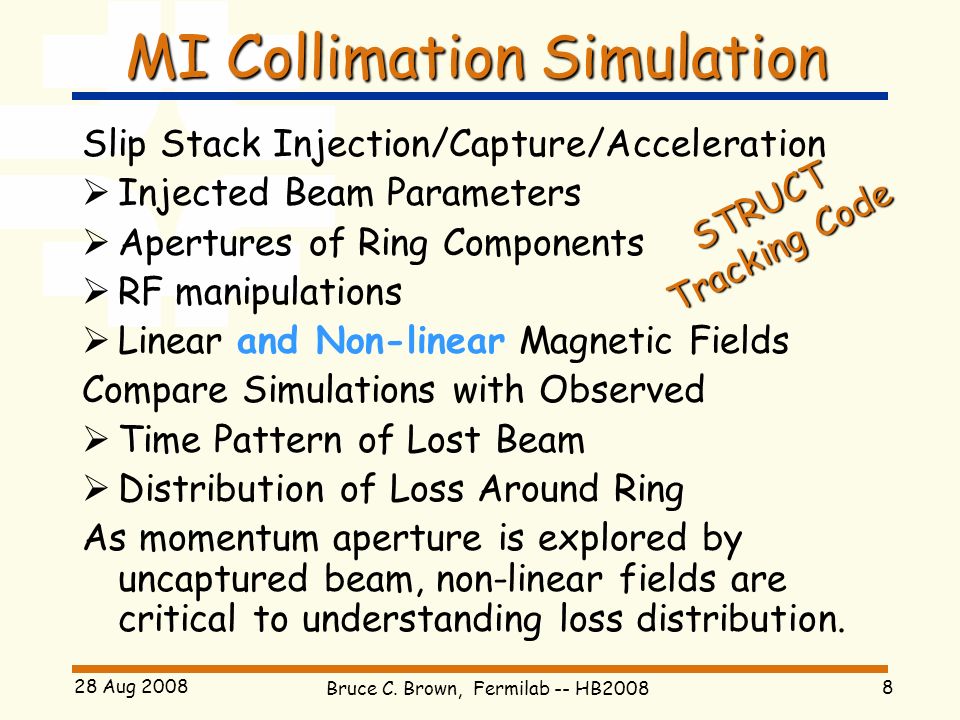 MI Collimation Simulation

Slip Stack Injection/Capture/Acceleration
➢ Injected Beam Parameters
➢ Apertures of Ring Components
➢ RF manipulations
➢ Linear and Non-linear Magnetic Fields

STRUCT
Tracking Code

Compare Simulations with Observed
➢ Time Pattern of Lost Beam
➢ Distribution of Loss Around Ring

As momentum aperture is explored by uncaptured beam, non-linear fields are critical to understanding loss distribution.

28 Aug 2008

Bruce C. Brown, Fermilab -- HB2008

8